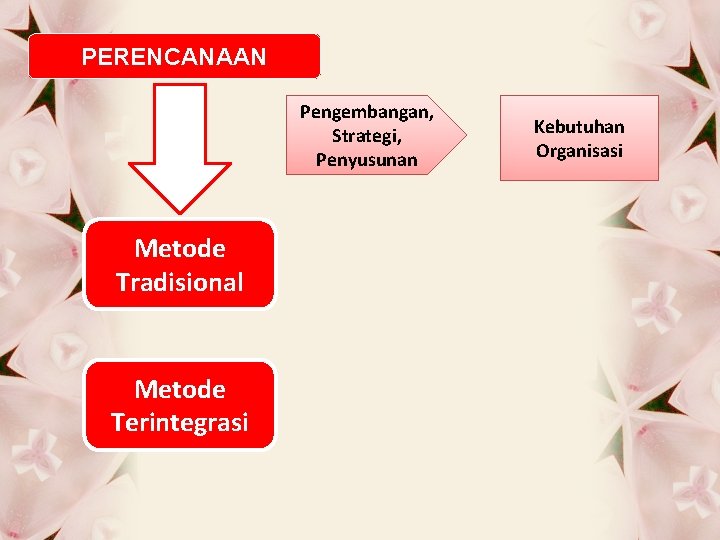 PERENCANAAN

Pengembangan, Strategi, Penyusunan

Kebutuhan Organisasi

Metode Tradisional

Metode Terintegrasi